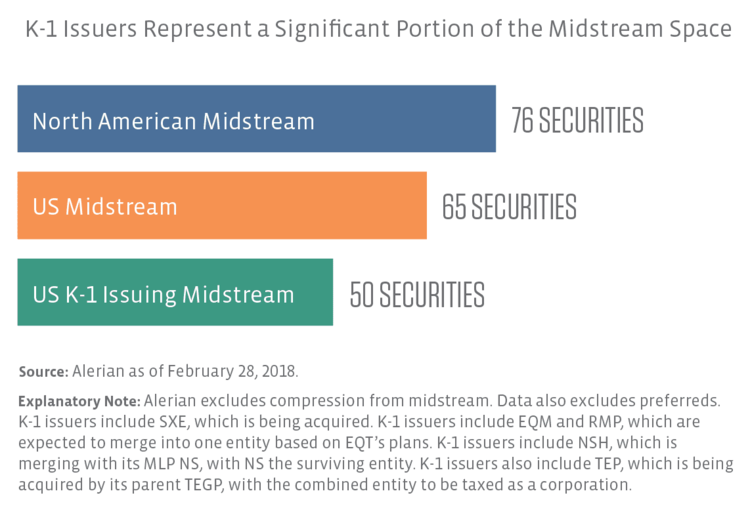 K-1 Issuers Represent a Significant Portion of the Midstream Space

North American Midstream
76 SECURITIES

US Midstream
65 SECURITIES

US K-1 Issuing Midstream
50 SECURITIES

Source: Alerian as of February 28, 2018.

Explanatory Note: Alerian excludes compression from midstream. Data also excludes preferreds. K-1 issuers include SXE, which is being acquired. K-1 issuers include EQM and RMP, which are expected to merge into one entity based on EQT's plans. K-1 issuers include NSH, which is merging with its MLP NS, with NS the surviving entity. K-1 issuers also include TEP, which is being acquired by its parent TEGP, with the combined entity to be taxed as a corporation.